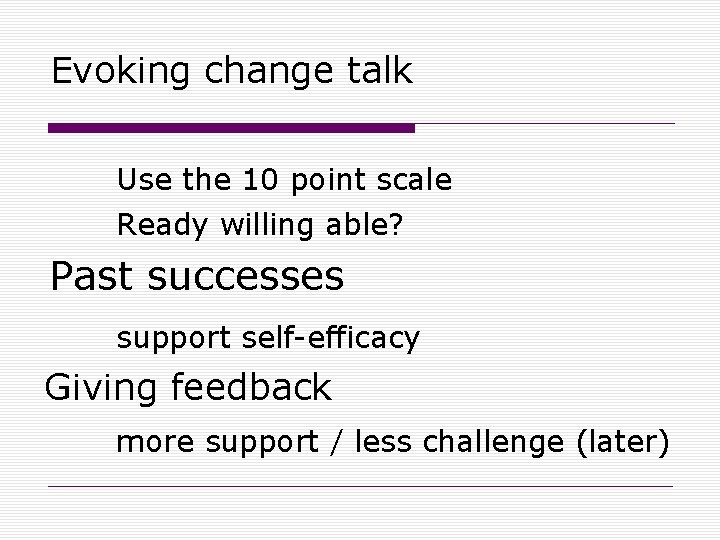 Evoking change talk

Use the 10 point scale

Ready willing able?

Past successes

support self-efficacy

Giving feedback

more support / less challenge (later)